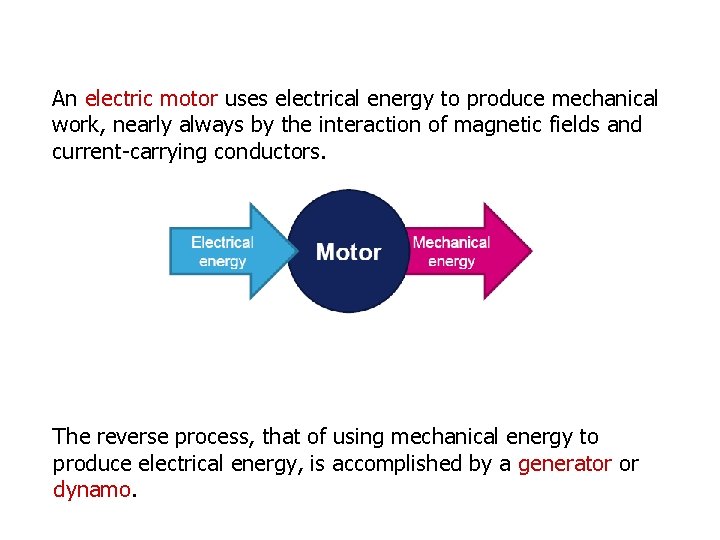 An electric motor uses electrical energy to produce mechanical work, nearly always by the interaction of magnetic fields and current-carrying conductors.

Electrical energy

Motor

Mechanical energy

The reverse process, that of using mechanical energy to produce electrical energy, is accomplished by a generator or dynamo.